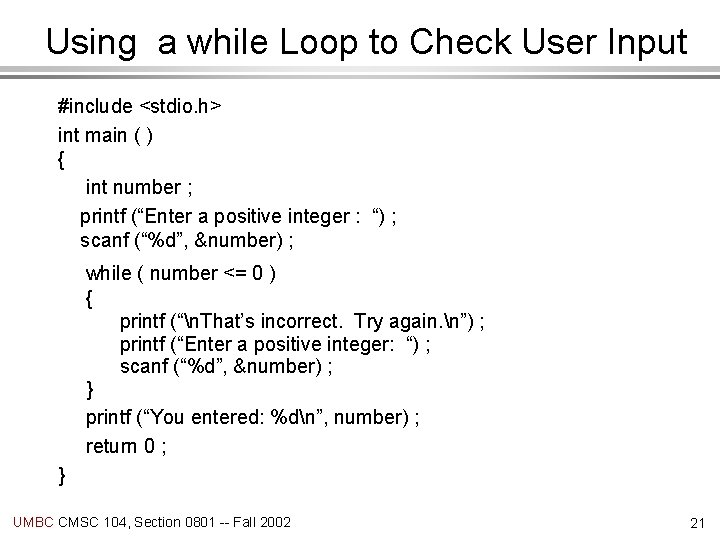 Using a while Loop to Check User Input

#include <stdio.h>
int main ( )
{
int number ;
printf (“Enter a positive integer : “) ;
scanf (“%d”, &number) ;
while ( number <= 0 )
{
printf (“\nThat’s incorrect. Try again.\n”) ;
printf (“Enter a positive integer: “) ;
scanf (“%d”, &number) ;
}
printf (“You entered: %d\n”, number) ;
return 0 ;
}

UMBC CMSC 104, Section 0801 -- Fall 2002

21